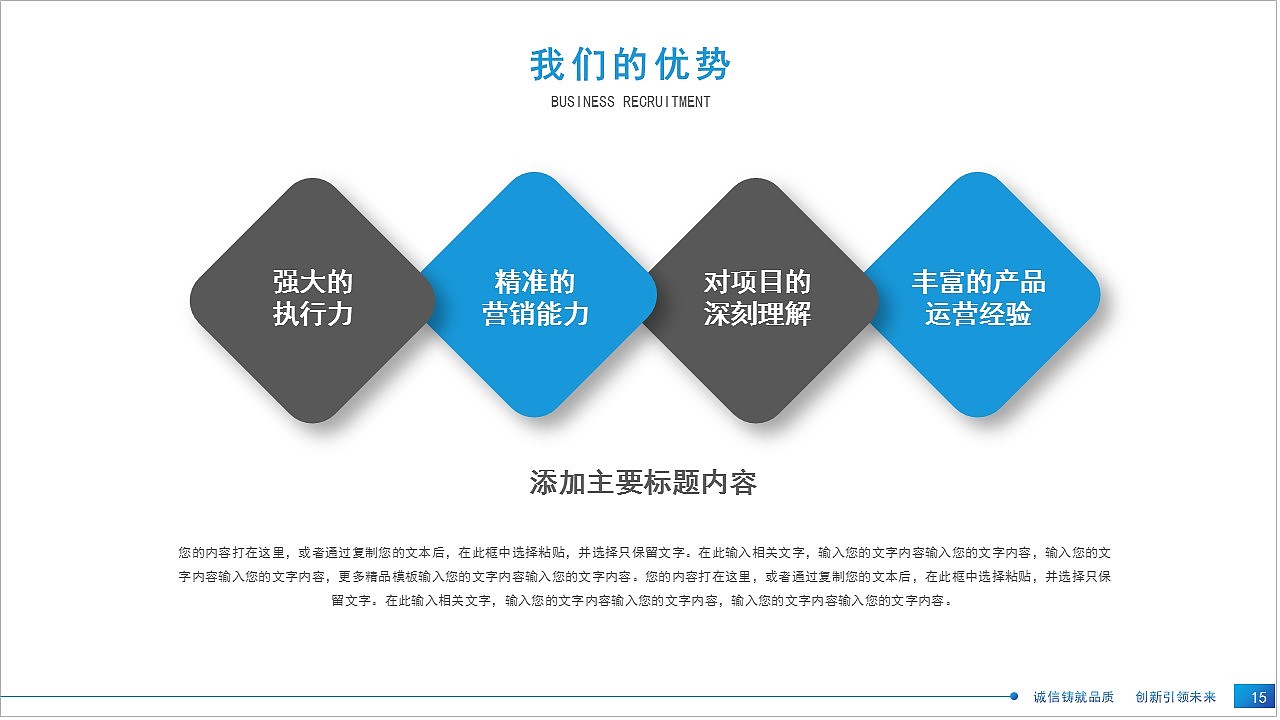 我们的优势

BUSINESS RECRUITMENT

强大的执行力

精准的营销能力

对项目的深刻理解

丰富的产品运营经验

添加主要标题内容

您的内容打在这里，或者通过复制您的文本后，在此框中选择粘贴，并选择只保留文字。在此输入相关文字，输入您的文字内容输入您的文字内容，输入您的文字内容输入您的文字内容，更多精品模板输入您的文字内容输入您的文字内容。您的内容打在这里，或者通过复制您的文本后，在此框中选择粘贴，并选择只保留文字。在此输入相关文字，输入您的文字内容输入您的文字内容，输入您的文字内容输入您的文字内容。

诚信铸就品质　创新引领未来

15